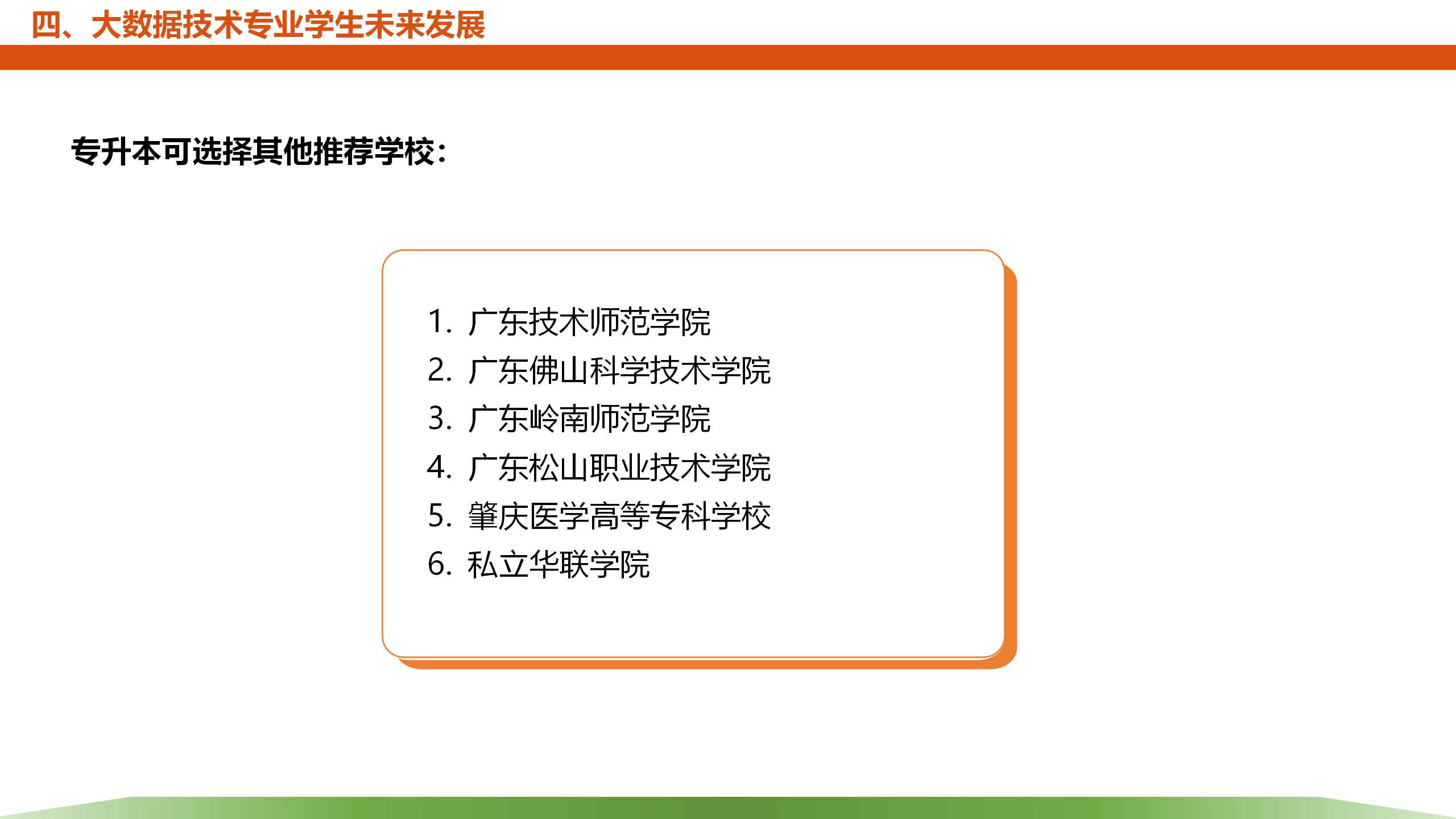 四、大数据技术专业学生未来发展

专升本可选择其他推荐学校：

1. 广东技术师范学院
2. 广东佛山科学技术学院
3. 广东岭南师范学院
4. 广东松山职业技术学院
5. 肇庆医学高等专科学校
6. 私立华联学院